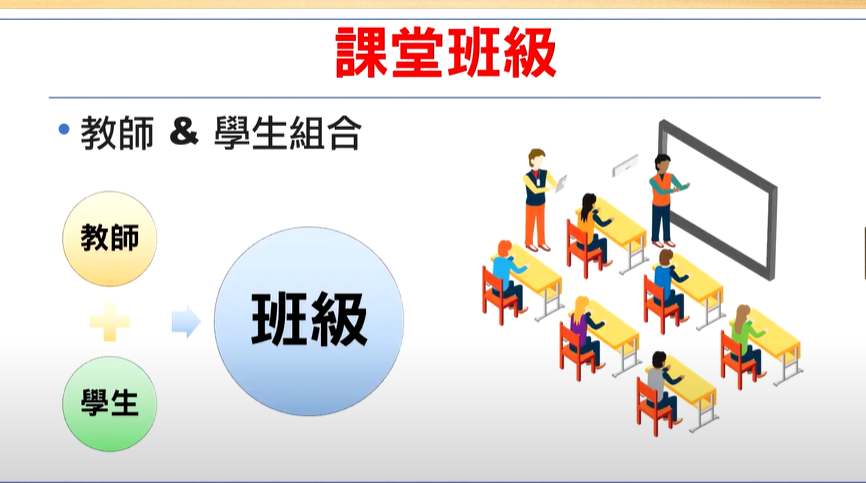 課堂班級

• 教師 & 學生組合

教師

學生

班級